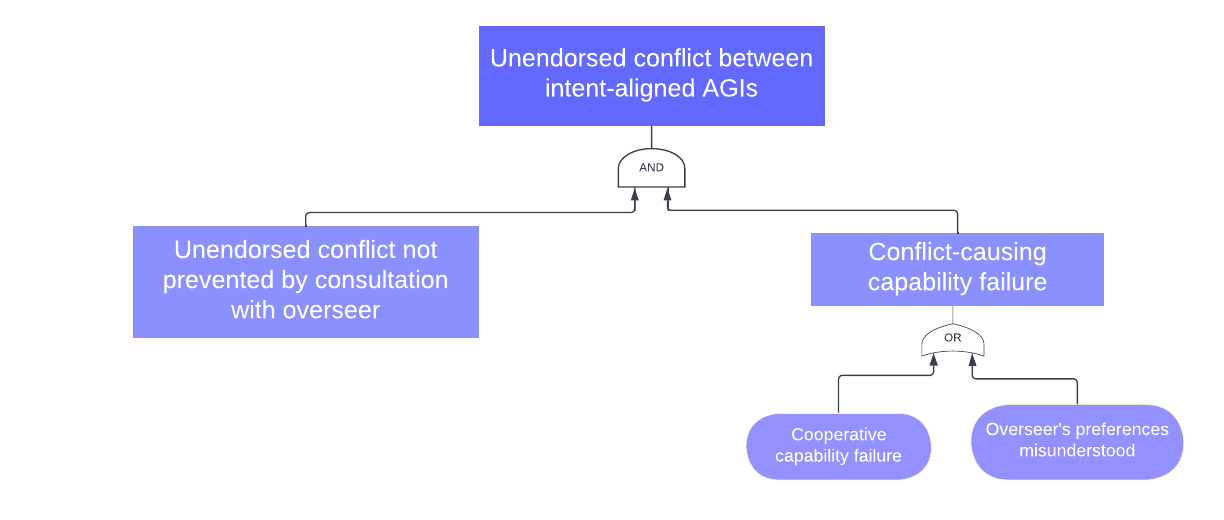 Unendorsed conflict between intent-aligned AGIs

AND

Unendorsed conflict not prevented by consultation with overseer

Conflict-causing capability failure

OR

Cooperative capability failure

Overseer's preferences misunderstood